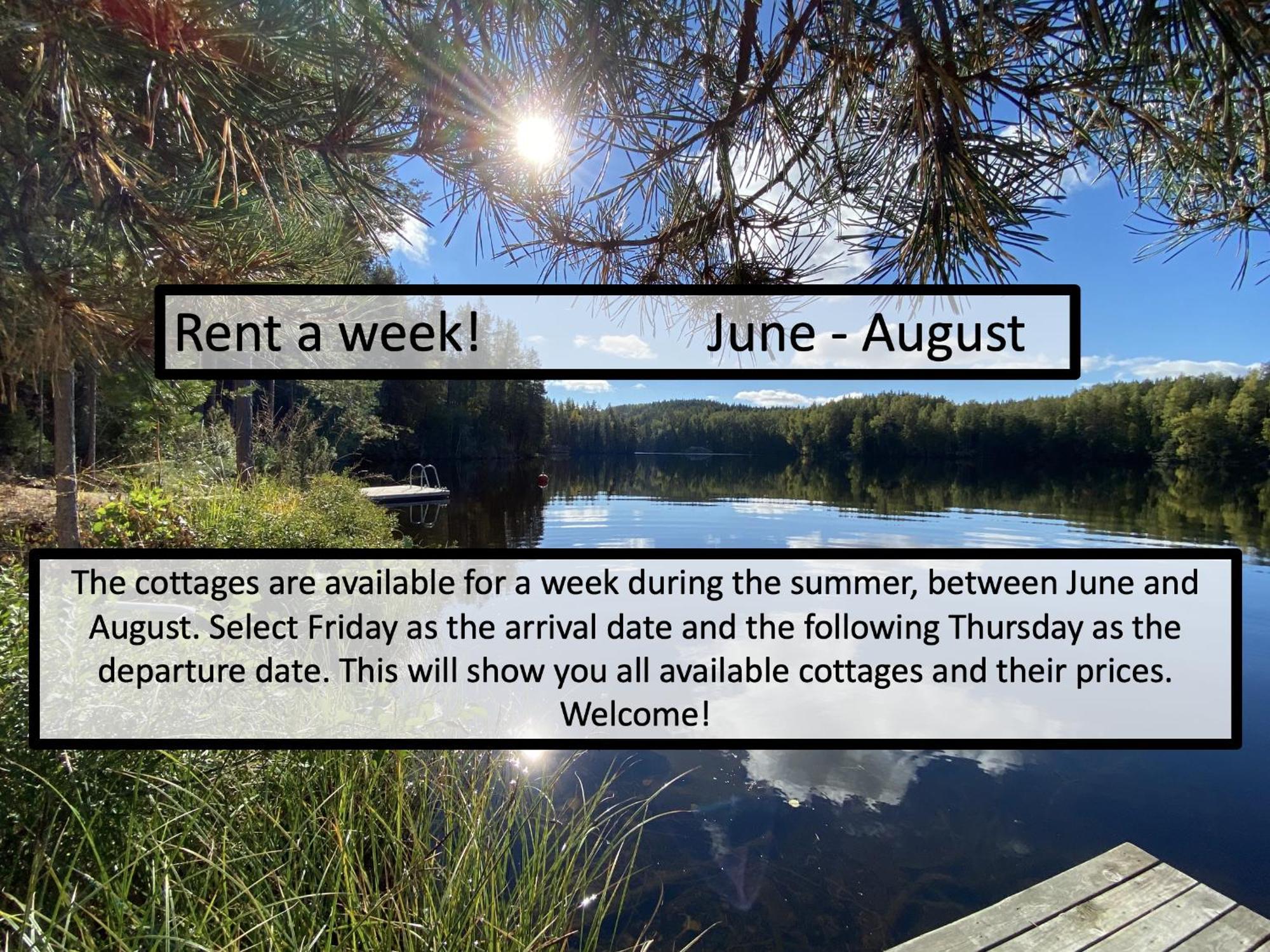 Rent a week! June - August

The cottages are available for a week during the summer, between June and August. Select Friday as the arrival date and the following Thursday as the departure date. This will show you all available cottages and their prices. Welcome!